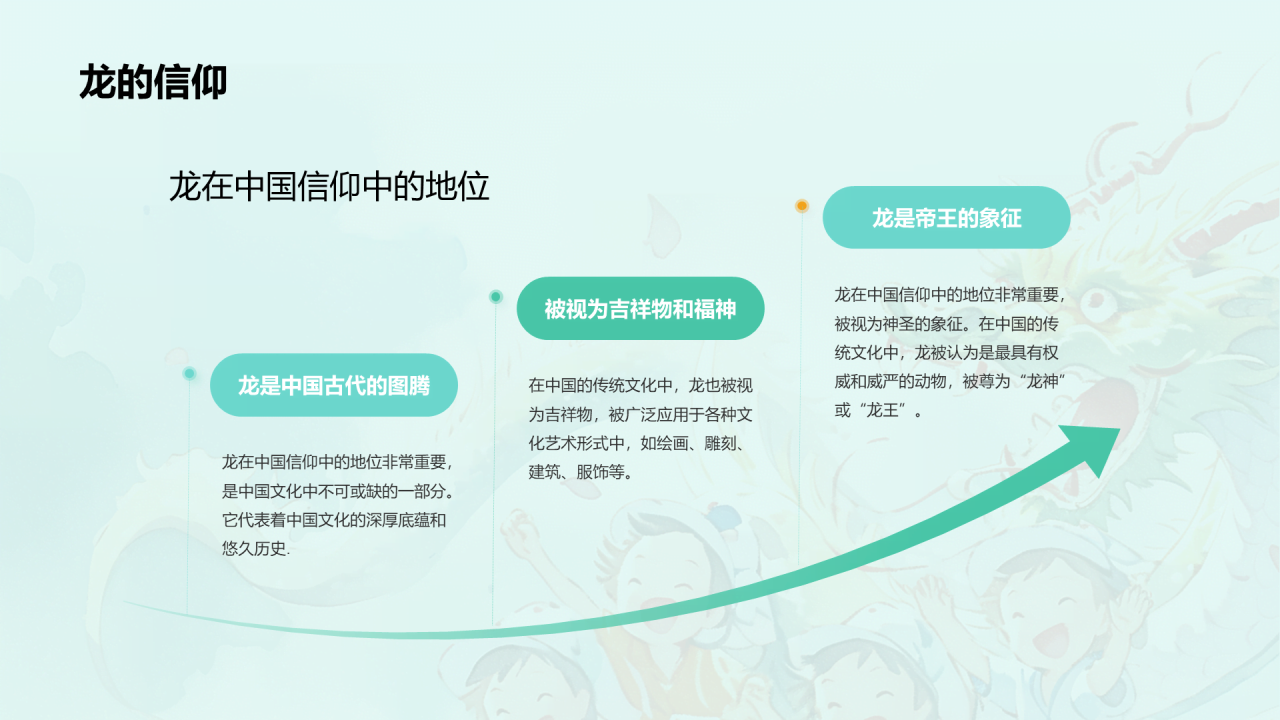 龙的信仰

龙在中国信仰中的地位

龙是中国古代的图腾

龙在中国信仰中的地位非常重要，是中国文化中不可或缺的一部分。它代表着中国文化的深厚底蕴和悠久历史.

被视为吉祥物和福神

在中国的传统文化中，龙也被视为吉祥物，被广泛应用于各种文化艺术形式中，如绘画、雕刻、建筑、服饰等。

龙是帝王的象征

龙在中国信仰中的地位非常重要，被视为神圣的象征。在中国的传统文化中，龙被认为是最具有权威和威严的动物，被尊为“龙神”或“龙王”。